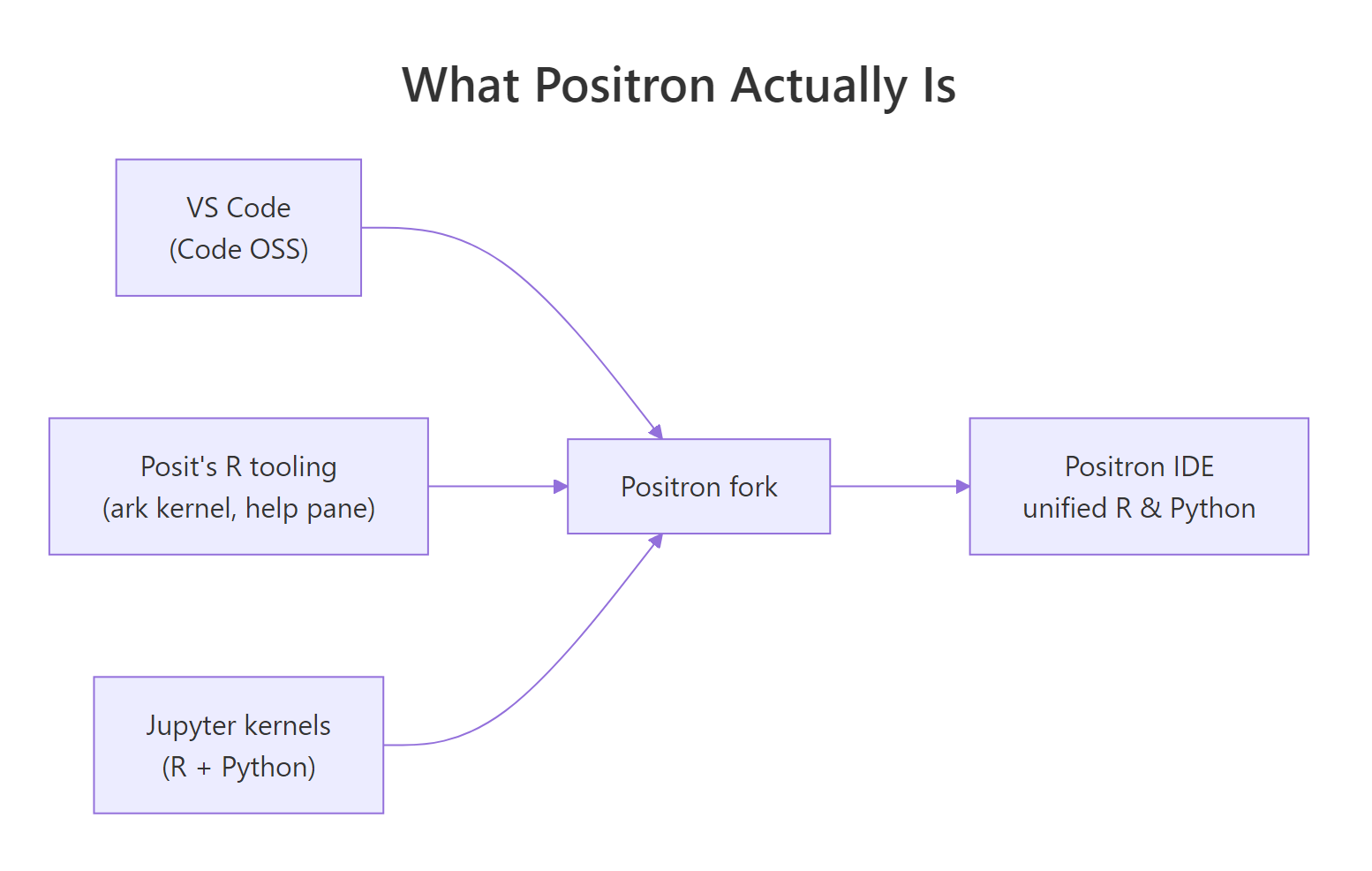 What Positron Actually Is

VS Code
(Code OSS)

Posit's R tooling
(ark kernel, help pane)

Jupyter kernels
(R + Python)

Positron fork

Positron IDE
unified R & Python